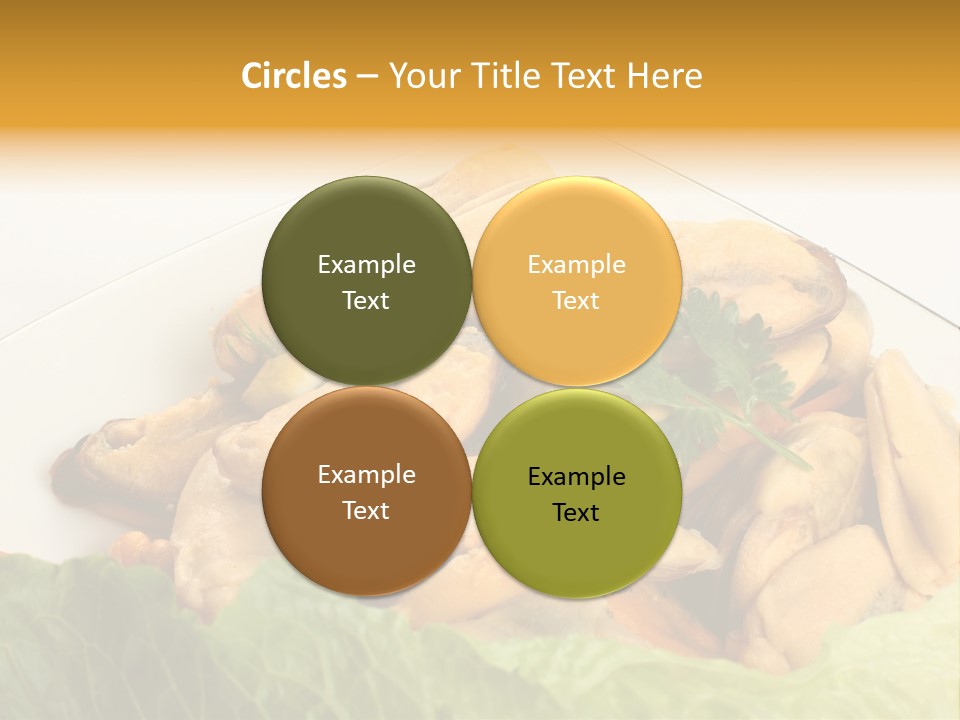 Circles – Your Title Text Here

Example Text

Example Text

Example Text

Example Text